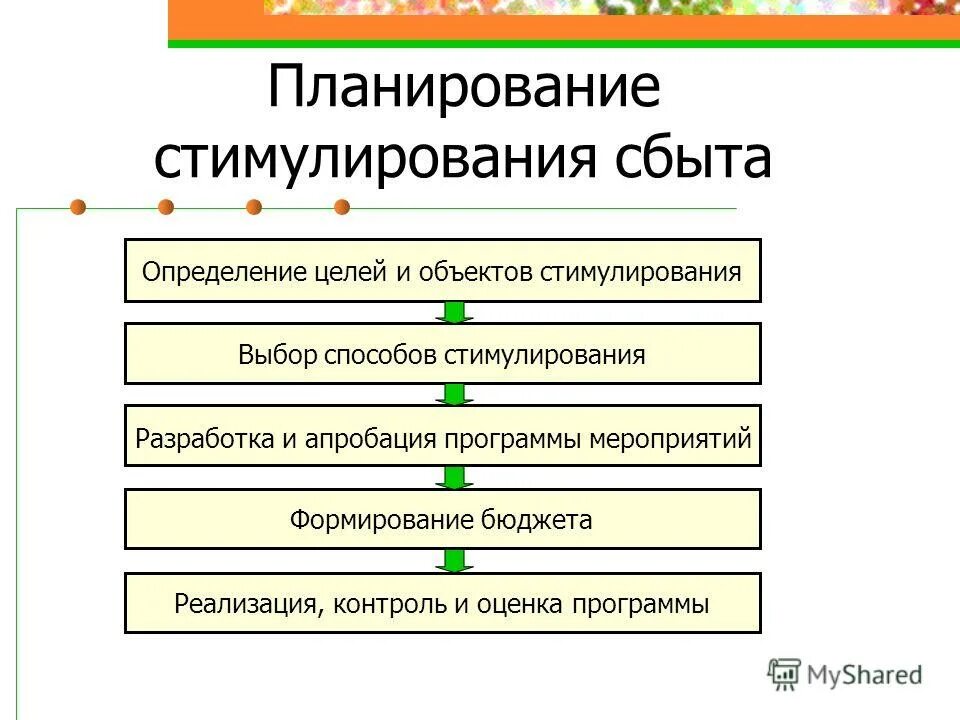 Планирование стимулирования сбыта

Определение целей и объектов стимулирования

Выбор способов стимулирования

Разработка и апробация программы мероприятий

Формирование бюджета

Реализация, контроль и оценка программы

MyShared